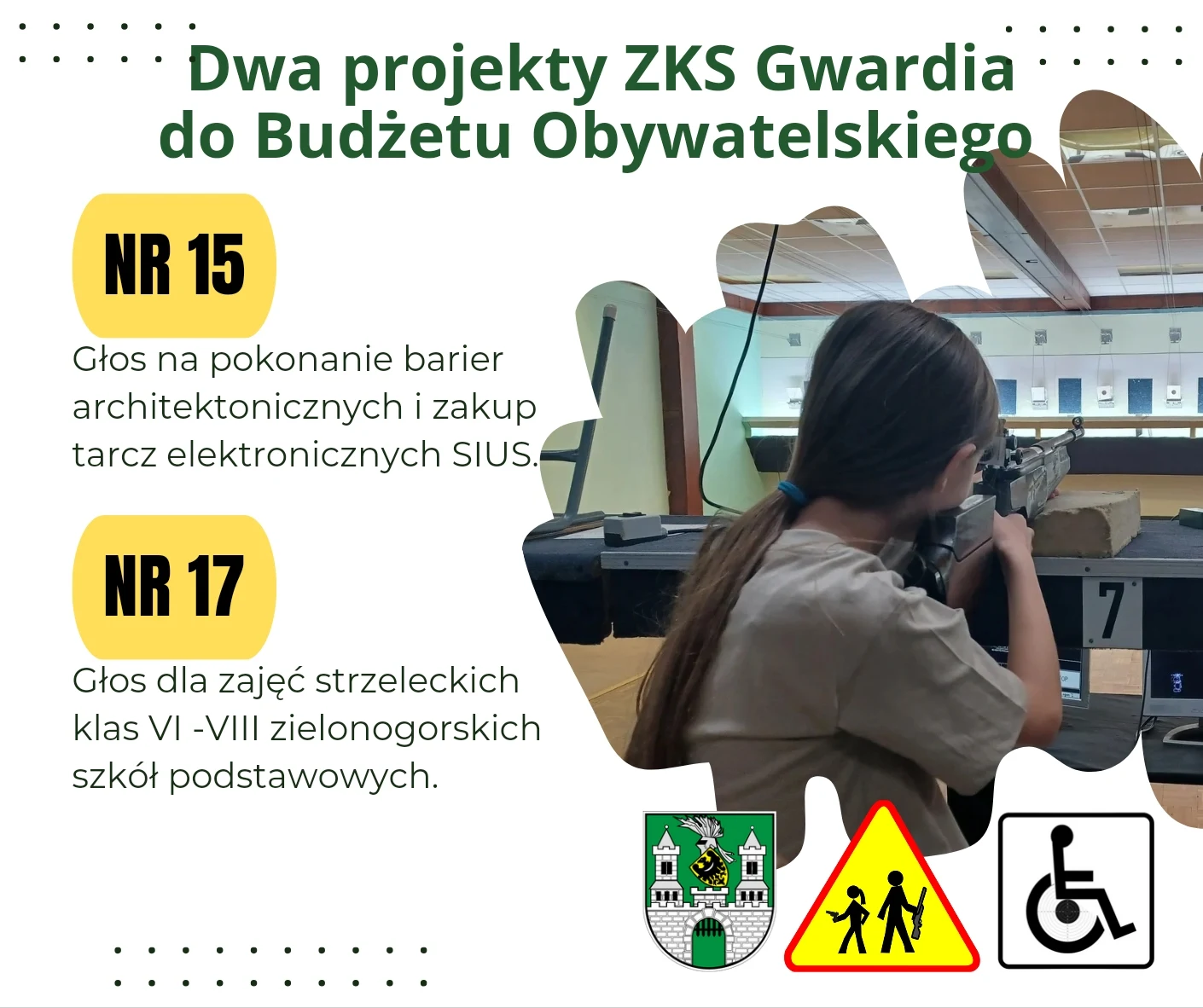 Dwa projekty ZKS Gwardia do Budżetu Obywatelskiego

NR 15

Głos na pokonanie barier architektonicznych i zakup tarcz elektronicznych SIUS.

NR 17

Głos dla zajęć strzeleckich klas VI -VIII zielonogorskich szkół podstawowych.

7